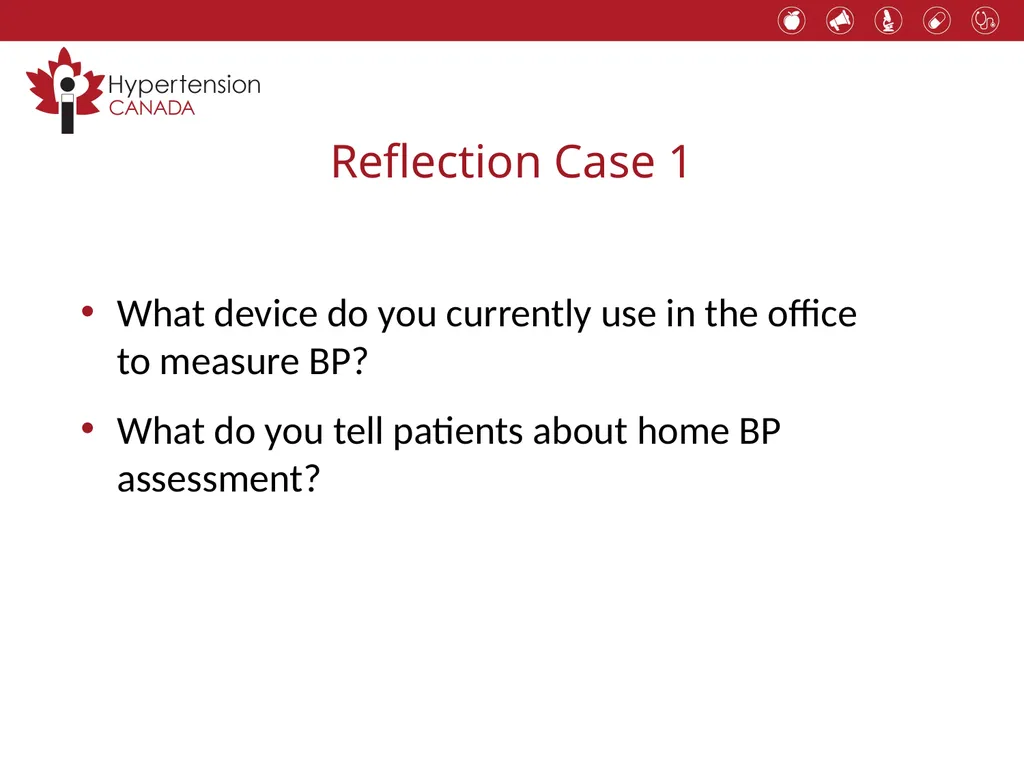 Hypertension
CANADA

Reflection Case 1

• What device do you currently use in the office to measure BP?

• What do you tell patients about home BP assessment?